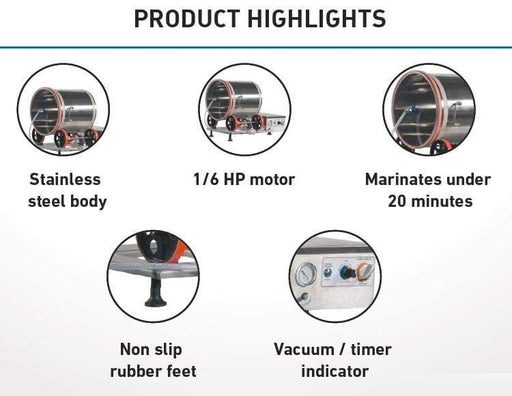 PRODUCT HIGHLIGHTS

Stainless steel body

1/6 HP motor

Marinates under 20 minutes

Non slip rubber feet

Vacuum / timer indicator